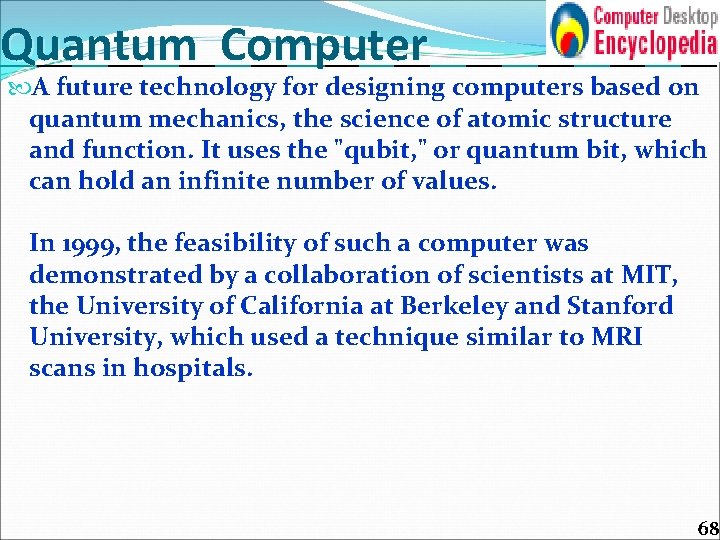 Quantum Computer

Computer Desktop Encyclopedia

A future technology for designing computers based on quantum mechanics, the science of atomic structure and function. It uses the "qubit," or quantum bit, which can hold an infinite number of values.

In 1999, the feasibility of such a computer was demonstrated by a collaboration of scientists at MIT, the University of California at Berkeley and Stanford University, which used a technique similar to MRI scans in hospitals.

68